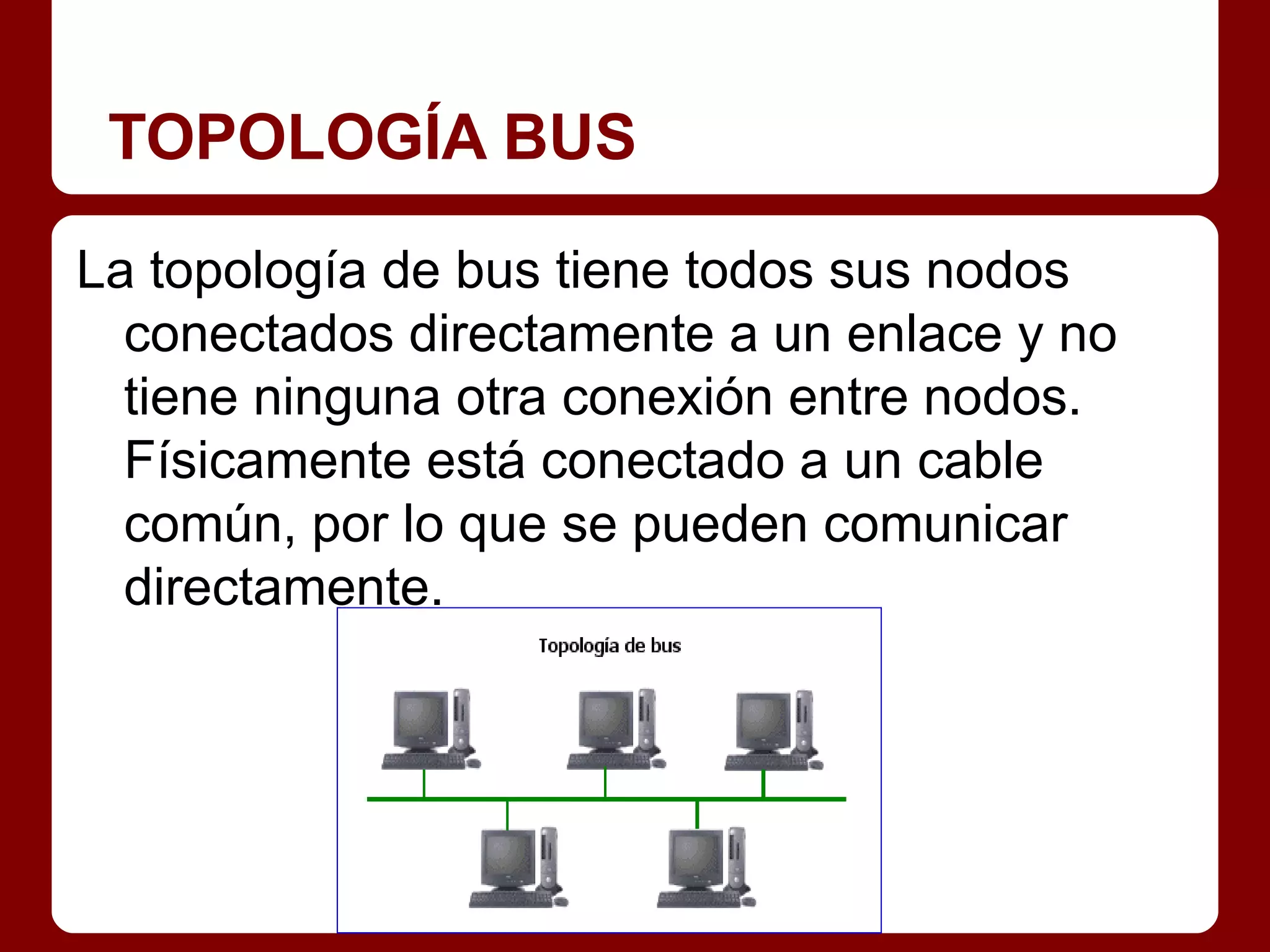 TOPOLOGÍA BUS

La topología de bus tiene todos sus nodos conectados directamente a un enlace y no tiene ninguna otra conexión entre nodos. Físicamente está conectado a un cable común, por lo que se pueden comunicar directamente.

Topología de bus